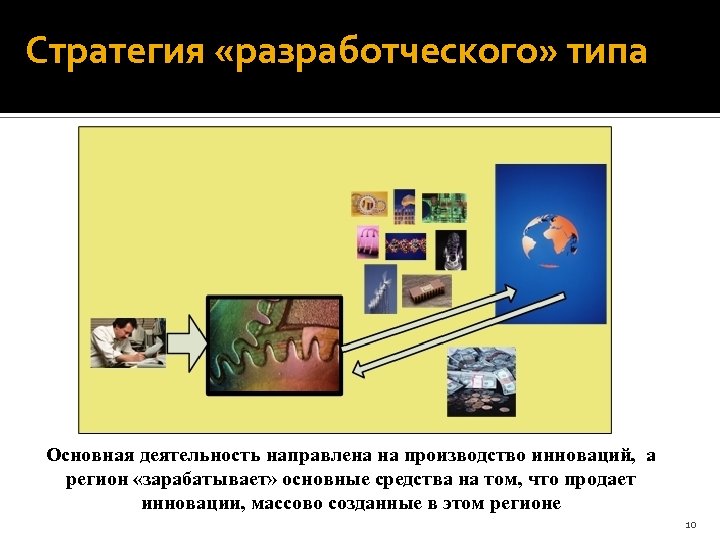 Стратегия «разработческого» типа

Основная деятельность направлена на производство инноваций, а регион «зарабатывает» основные средства на том, что продает инновации, массово созданные в этом регионе

10